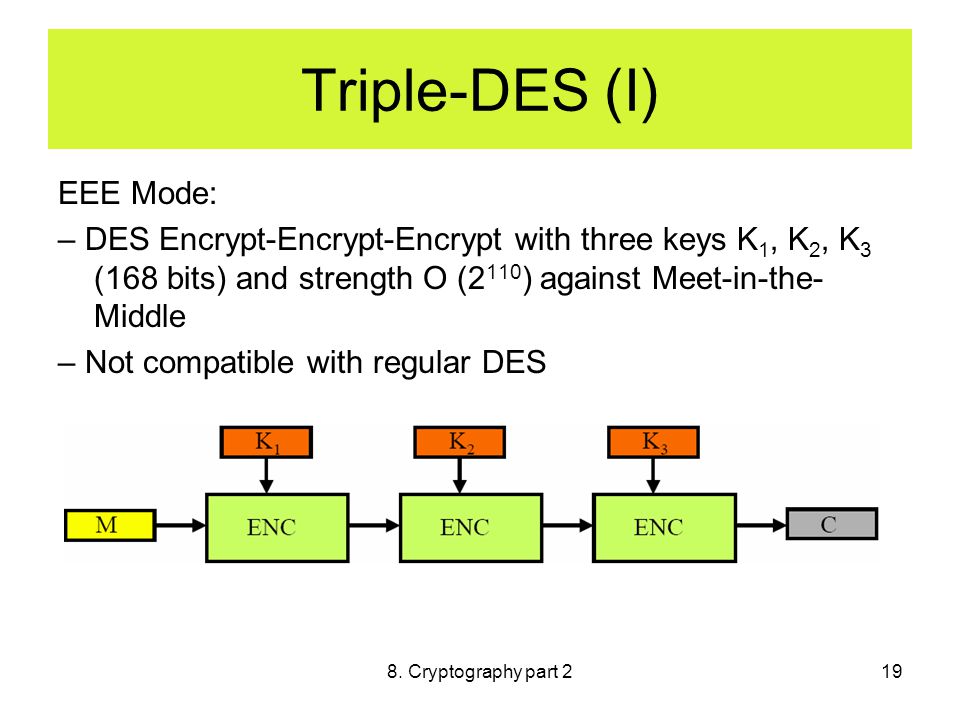 Triple-DES (I)

EEE Mode:

– DES Encrypt-Encrypt-Encrypt with three keys $K_1$, $K_2$, $K_3$ (168 bits) and strength O ($2^{110}$) against Meet-in-the-Middle

– Not compatible with regular DES

$K_1$

$K_2$

$K_3$

M

ENC

ENC

ENC

C

8. Cryptography part 2

19